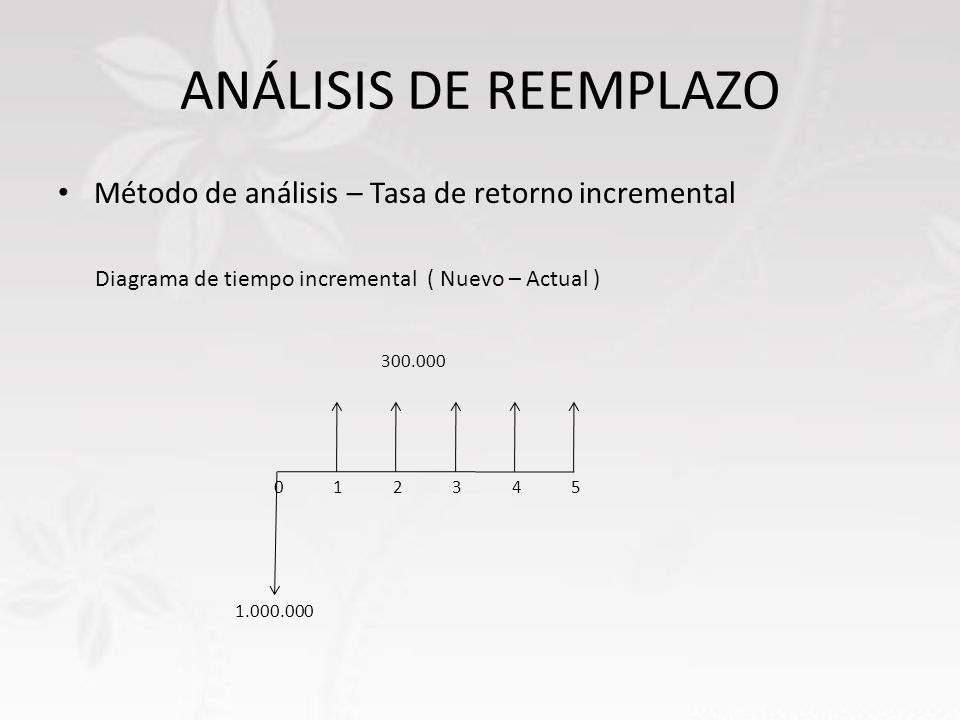 ANÁLISIS DE REEMPLAZO

• Método de análisis – Tasa de retorno incremental

Diagrama de tiempo incremental ( Nuevo – Actual )

300.000

0 1 2 3 4 5

1.000.000